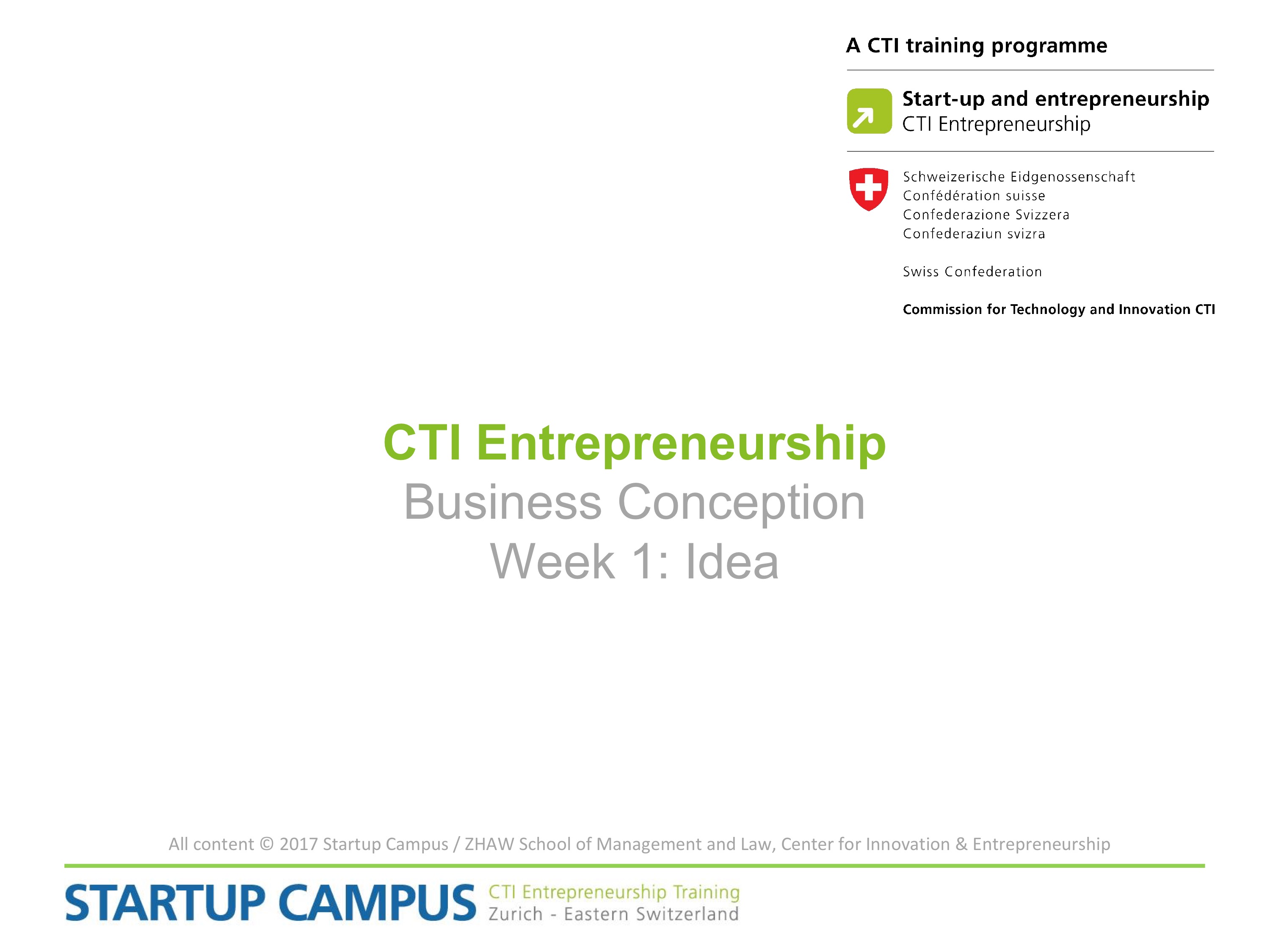 A CTI training programme

Start-up and entrepreneurship
CTI Entrepreneurship

Schweizerische Eidgenossenschaft
Confédération suisse
Confederazione Svizzera
Confederaziun svizra

Swiss Confederation

Commission for Technology and Innovation CTI

CTI Entrepreneurship
Business Conception
Week 1: Idea

All content © 2017 Startup Campus / ZHAW School of Management and Law, Center for Innovation & Entrepreneurship

STARTUP CAMPUS CTI Entrepreneurship Training
Zurich - Eastern Switzerland